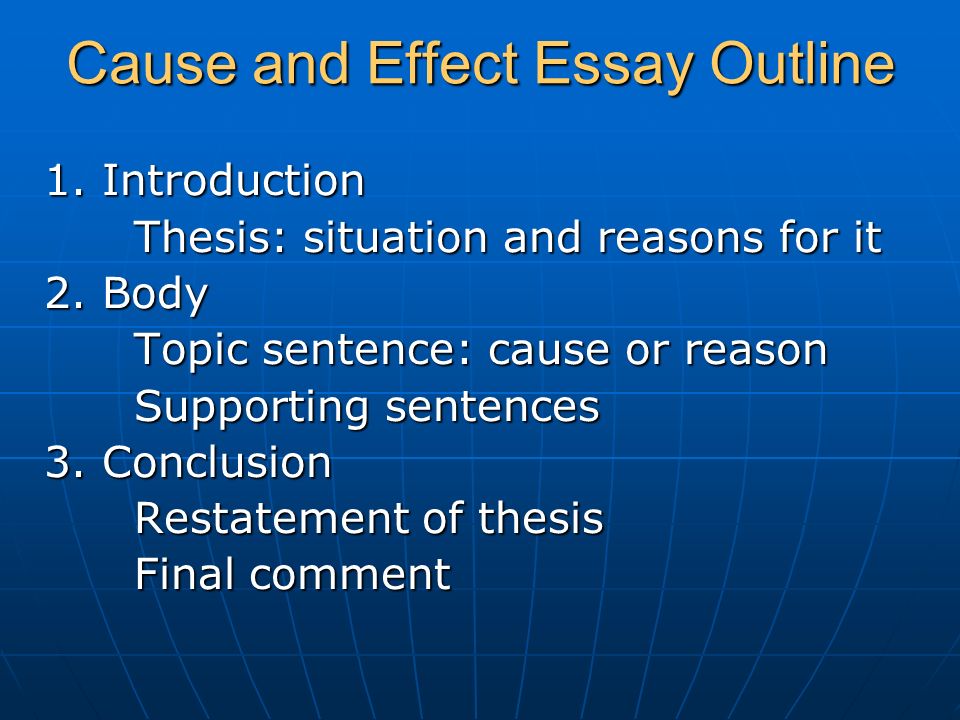 Cause and Effect Essay Outline

1. Introduction
Thesis: situation and reasons for it
2. Body
Topic sentence: cause or reason
Supporting sentences
3. Conclusion
Restatement of thesis
Final comment